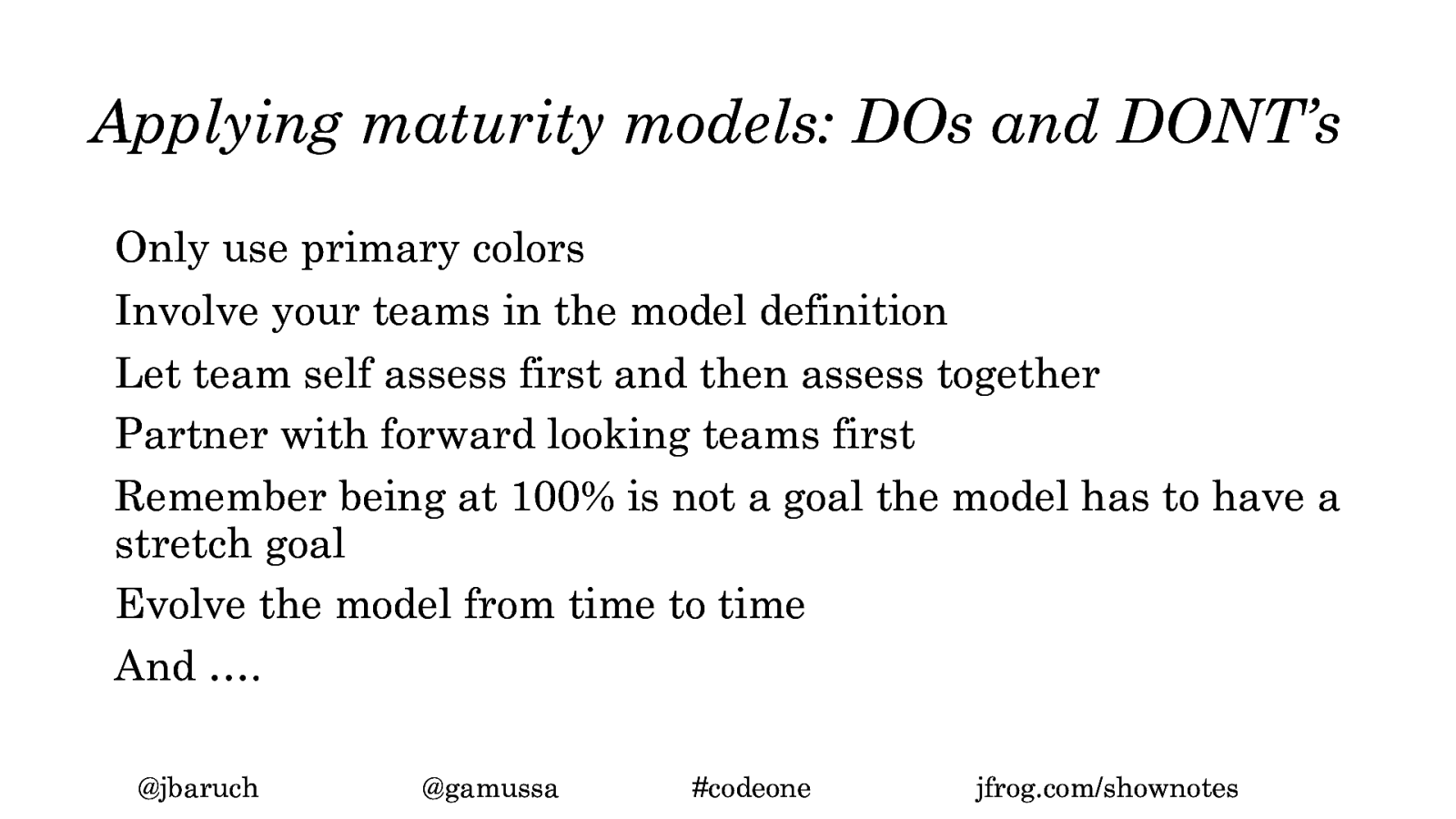 Applying maturity models: DOs and DONT's

Only use primary colors

Involve your teams in the model definition

Let team self assess first and then assess together

Partner with forward looking teams first

Remember being at 100% is not a goal the model has to have a stretch goal

Evolve the model from time to time

And ....

@jbaruch @gamussa #codeone jfrog.com/shownotes